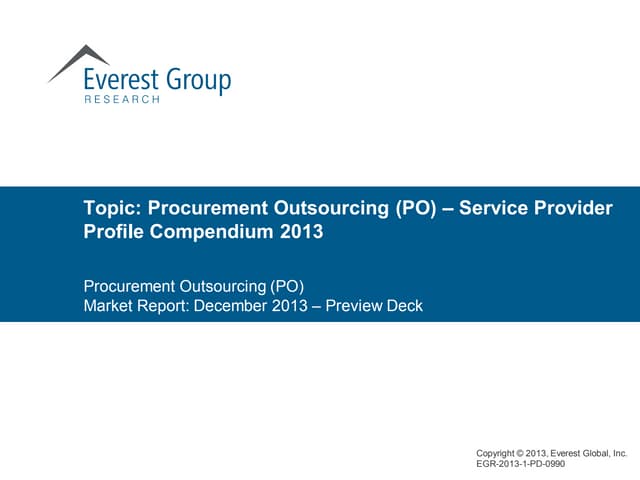 Everest Group
RESEARCH

Topic: Procurement Outsourcing (PO) – Service Provider Profile Compendium 2013

Procurement Outsourcing (PO)
Market Report: December 2013 – Preview Deck

Copyright © 2013, Everest Global, Inc.
EGR-2013-1-PD-0990